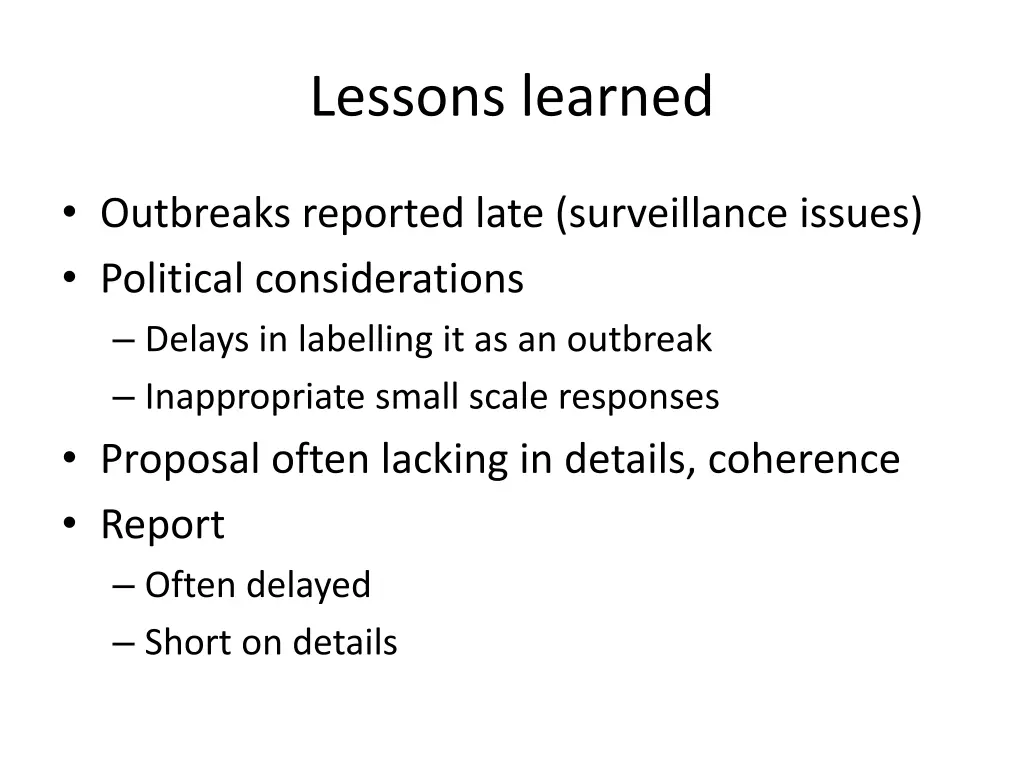 Lessons learned

• Outbreaks reported late (surveillance issues)
• Political considerations
– Delays in labelling it as an outbreak
– Inappropriate small scale responses
• Proposal often lacking in details, coherence
• Report
– Often delayed
– Short on details